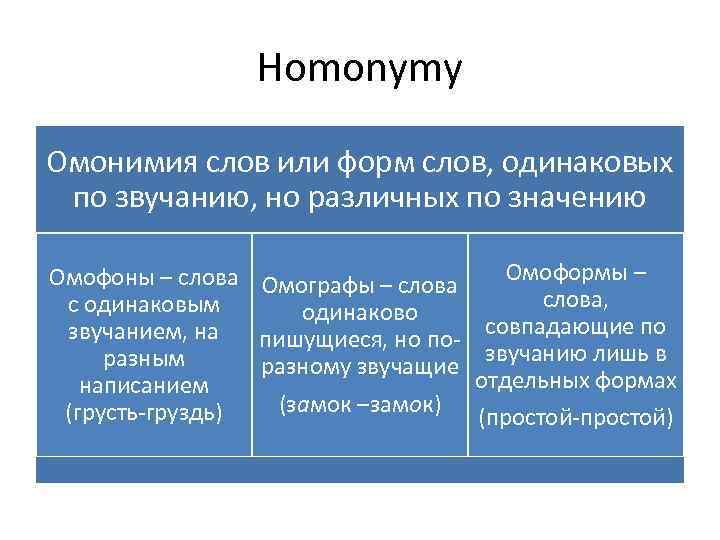 Homonymy

Омонимия слов или форм слов, одинаковых по звучанию, но различных по значению

Омофоны – слова с одинаковым звучанием, на разным написанием (грусть-груздь)

Омографы – слова одинаково пишущиеся, но по-разному звучащие (замок –замок)

Омоформы – слова, совпадающие по звучанию лишь в отдельных формах (простой-простой)